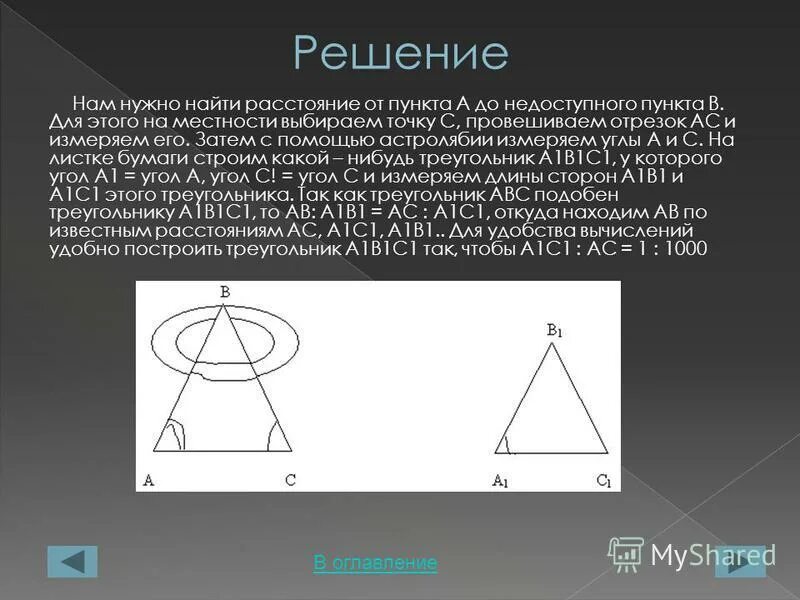 Решение

Нам нужно найти расстояние от пункта А до недоступного пункта В. Для этого на местности выбираем точку С, провешиваем отрезок АС и измеряем его. Затем с помощью астролябии измеряем углы А и С. На листке бумаги строим какой – нибудь треугольник А1В1С1, у которого угол А1 = угол А, угол С! = угол С и измеряем длины сторон А1В1 и А1С1 этого треугольника. Так как треугольник АВС подобен треугольнику А1В1С1, то АВ: А1В1 = АС : А1С1, откуда находим АВ по известным расстояниям АС, А1С1, А1В1.. Для удобства вычислений удобно построить треугольник А1В1С1 так, чтобы А1С1 : АС = 1 : 1000

B

A

C

$B_1$

$A_1$

$C_1$

В оглавление

MyShared